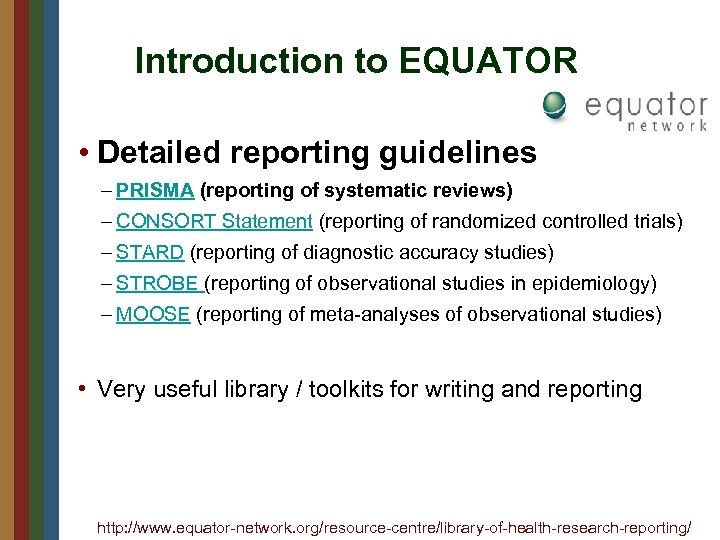 Introduction to EQUATOR

equator network

• Detailed reporting guidelines
– PRISMA (reporting of systematic reviews)
– CONSORT Statement (reporting of randomized controlled trials)
– STARD (reporting of diagnostic accuracy studies)
– STROBE (reporting of observational studies in epidemiology)
– MOOSE (reporting of meta-analyses of observational studies)

• Very useful library / toolkits for writing and reporting

http://www.equator-network.org/resource-centre/library-of-health-research-reporting/